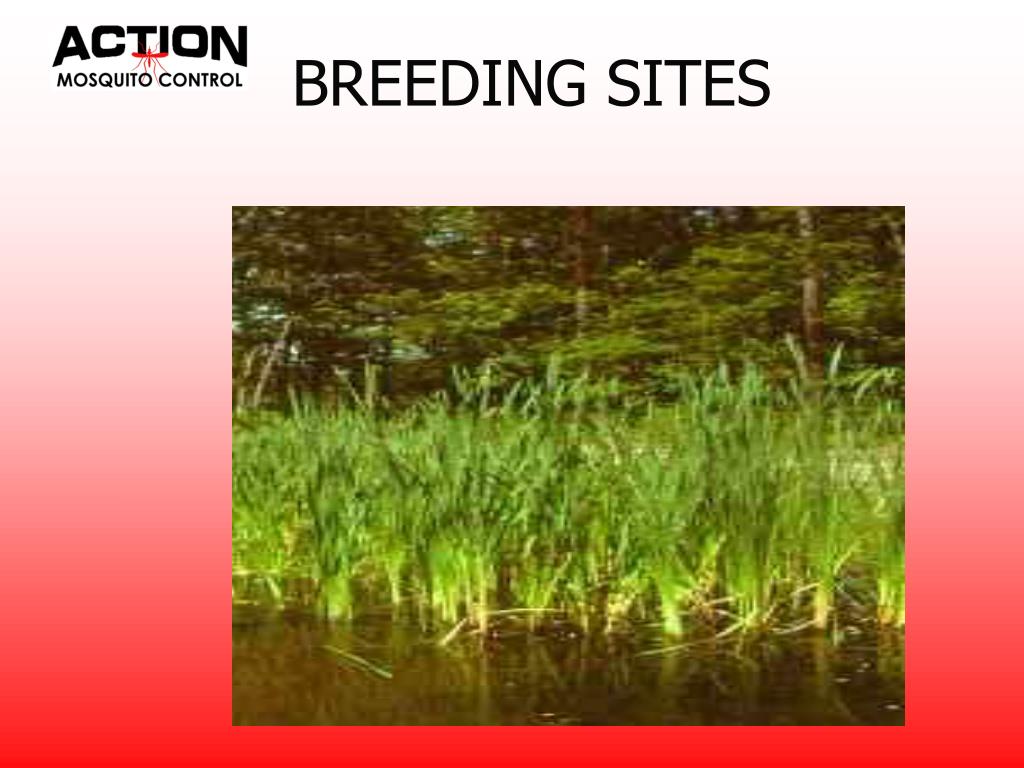 ACTION
MOSQUITO CONTROL

BREEDING SITES